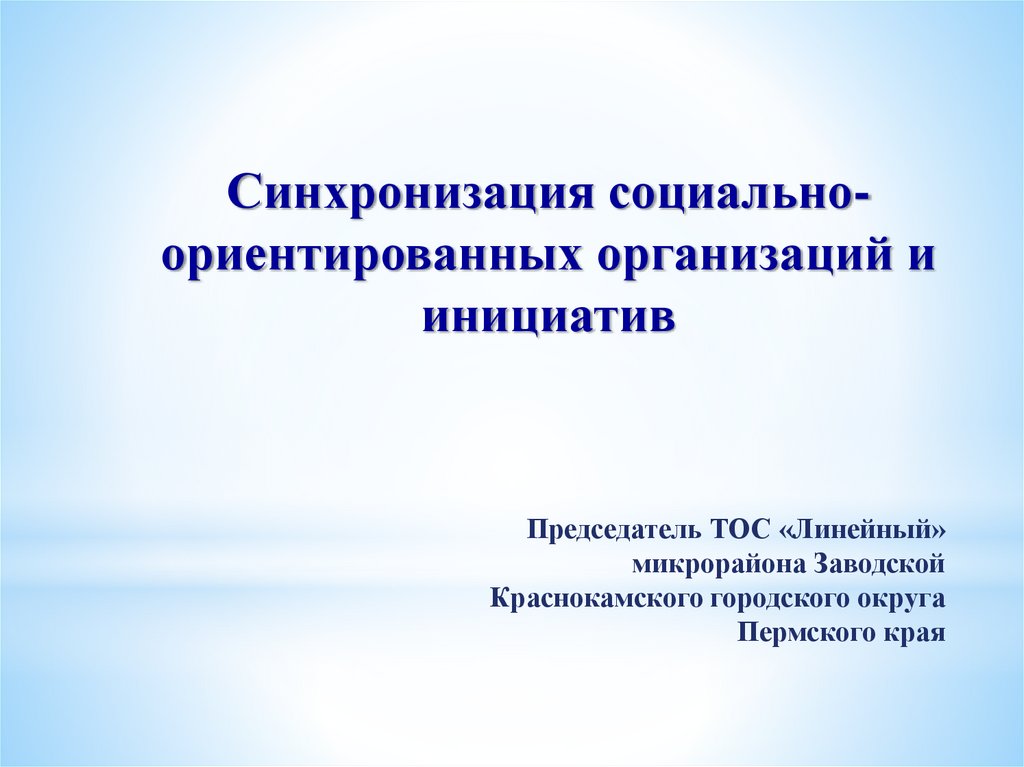 Синхронизация социально-ориентированных организаций и инициатив

Председатель ТОС «Линейный»
микрорайона Заводской
Краснокамского городского округа
Пермского края